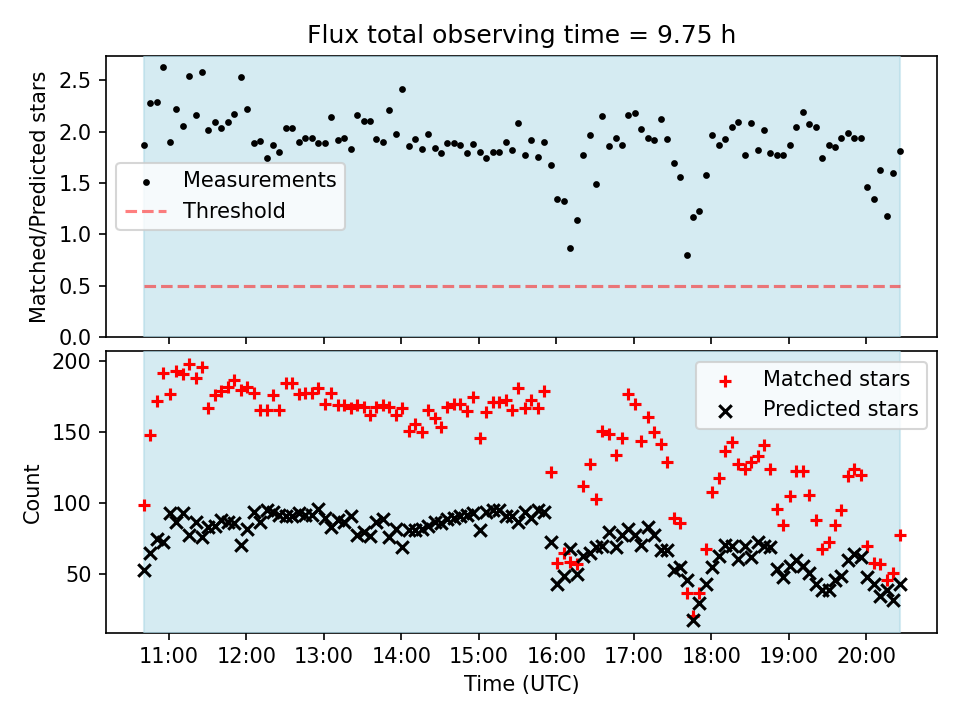 Flux total observing time = 9.75 h

Matched/Predicted stars

2.5
2.0
1.5
1.0
0.5
0.0

Measurements
Threshold

Count

200
150
100
50

Matched stars
Predicted stars

11:00 12:00 13:00 14:00 15:00 16:00 17:00 18:00 19:00 20:00

Time (UTC)